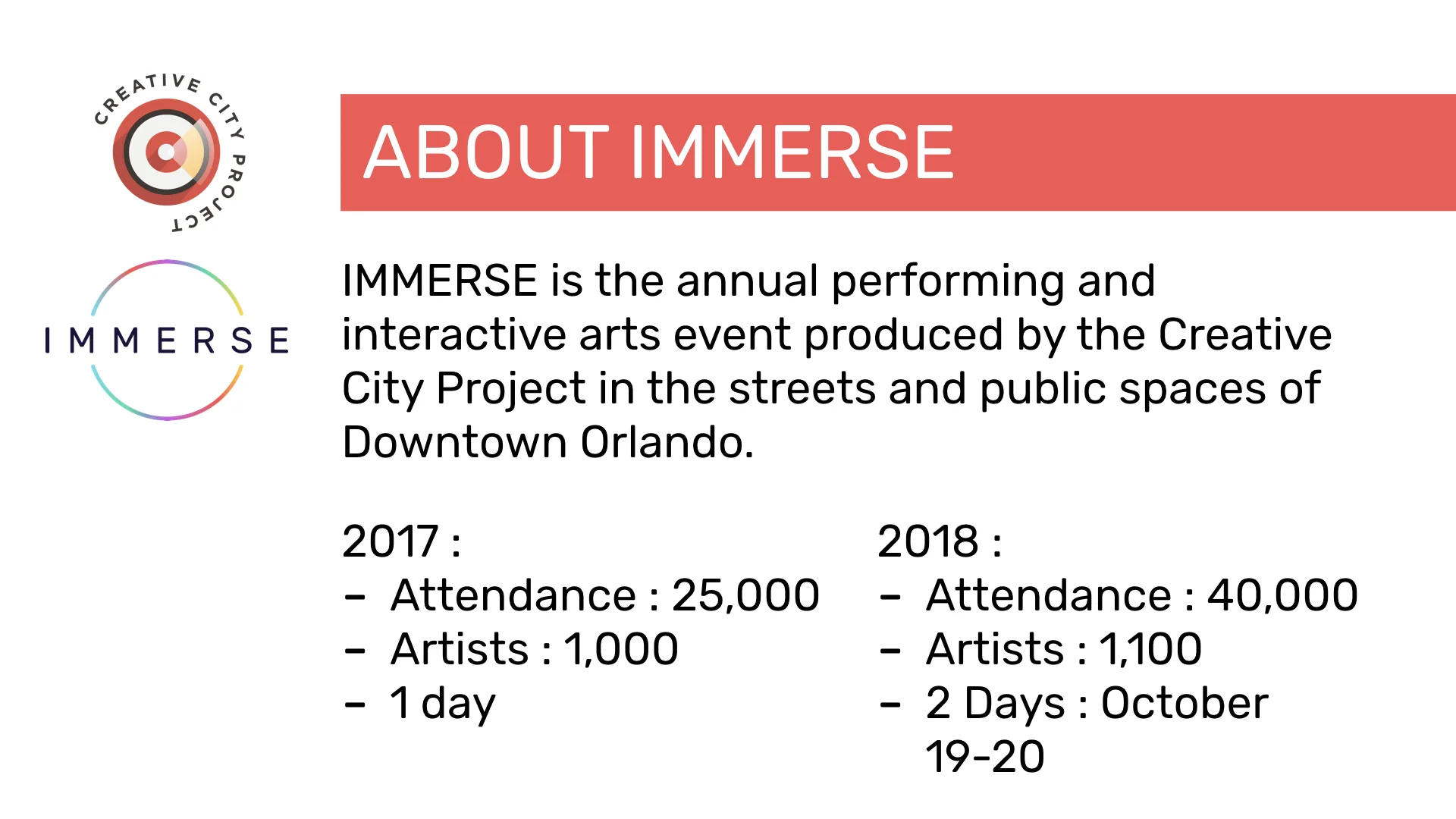 CREATIVE CITY PROJECT

IMMERSE

ABOUT IMMERSE

IMMERSE is the annual performing and interactive arts event produced by the Creative City Project in the streets and public spaces of Downtown Orlando.

2017 :
- Attendance : 25,000
- Artists : 1,000
- 1 day

2018 :
- Attendance : 40,000
- Artists : 1,100
- 2 Days : October 19-20